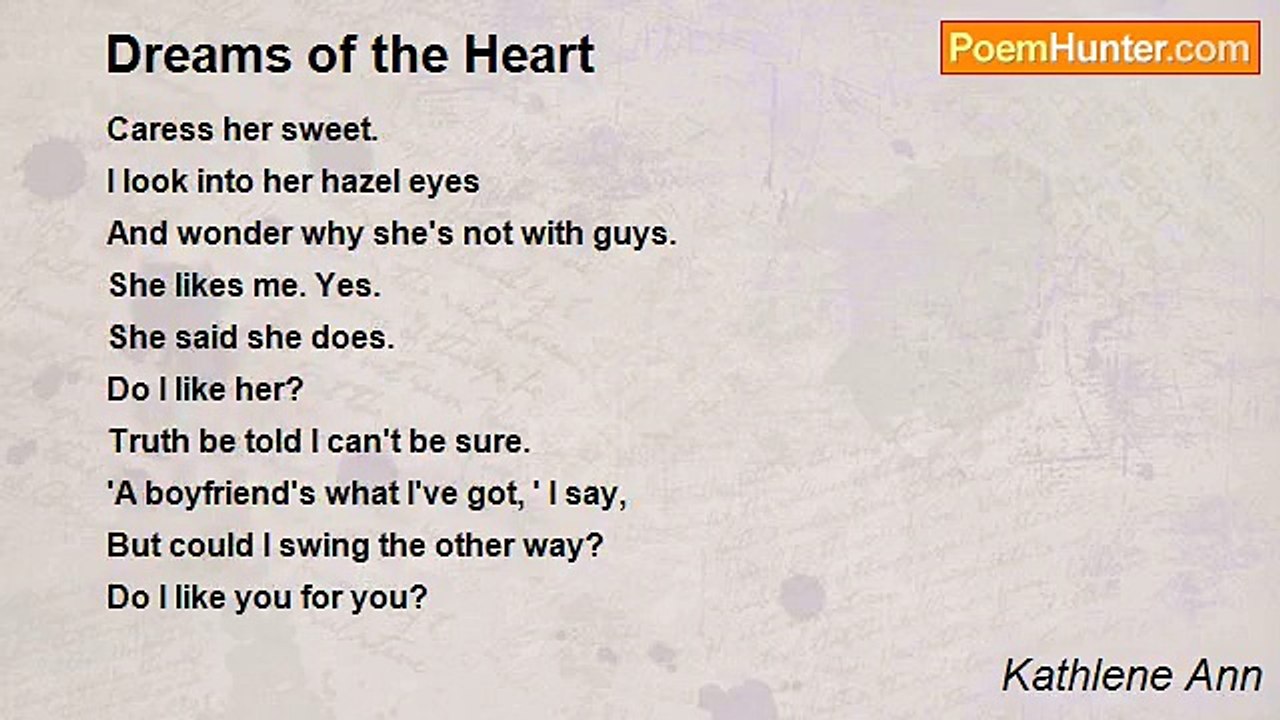 Dreams of the Heart

PoemHunter.com

Caress her sweet.
I look into her hazel eyes
And wonder why she's not with guys.
She likes me. Yes.
She said she does.
Do I like her?
Truth be told I can't be sure.
'A boyfriend's what I've got, ' I say,
But could I swing the other way?
Do I like you for you?

Kathlene Ann